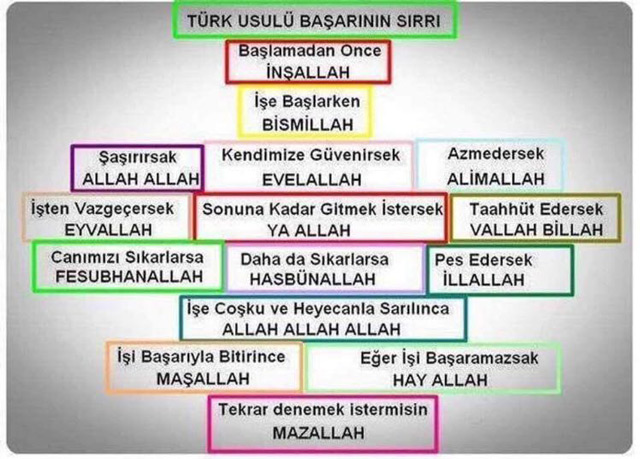 TÜRK USULÜ BAŞARININ SIRRI

Başlamadan Once
İNŞALLAH

İşe Başlarken
BİSMİLLAH

Şaşırırsak
ALLAH ALLAH

Kendimize Güvenirsek
EVELALLAH

Azmedersek
ALİMALLAH

İşten Vazgeçersek
EYVALLAH

Sonuna Kadar Gitmek İstersek
YA ALLAH

Taahhüt Edersek
VALLAH BİLLAH

Canımızı Sıkarlarsa
FESUBHANALLAH

Daha da Sıkarlarsa
HASBÜNALLAH

Pes Edersek
İLLALLAH

İşe Coşku ve Heyecanla Sarılınca
ALLAH ALLAH ALLAH

İşi Başarıyla Bitirince
MAŞALLAH

Eğer İşi Başaramazsak
HAY ALLAH

Tekrar denemek istermisin
MAZALLAH